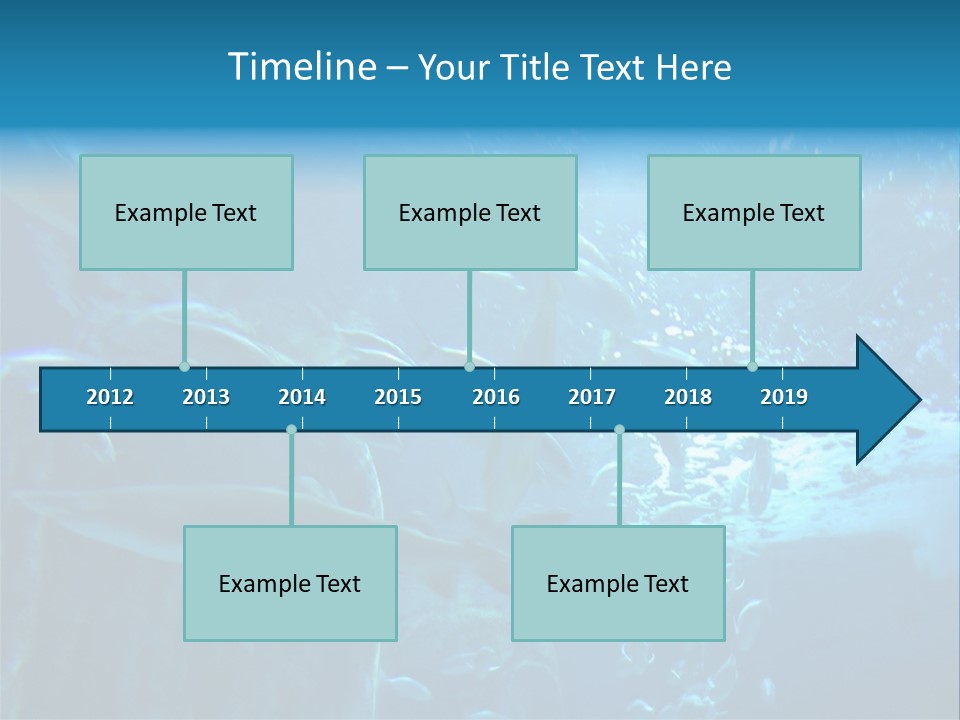 Timeline – Your Title Text Here

Example Text

Example Text

Example Text

2012 2013 2014 2015 2016 2017 2018 2019

Example Text

Example Text